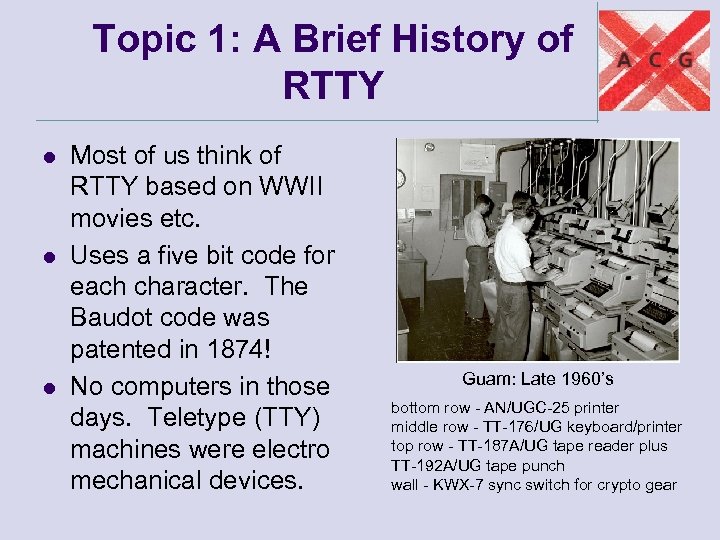 Topic 1: A Brief History of RTTY

A C G

- Most of us think of RTTY based on WWII movies etc.
- Uses a five bit code for each character. The Baudot code was patented in 1874!
- No computers in those days. Teletype (TTY) machines were electro mechanical devices.

Guam: Late 1960's

bottom row - AN/UGC-25 printer
middle row - TT-176/UG keyboard/printer
top row - TT-187A/UG tape reader plus TT-192A/UG tape punch
wall - KWX-7 sync switch for crypto gear